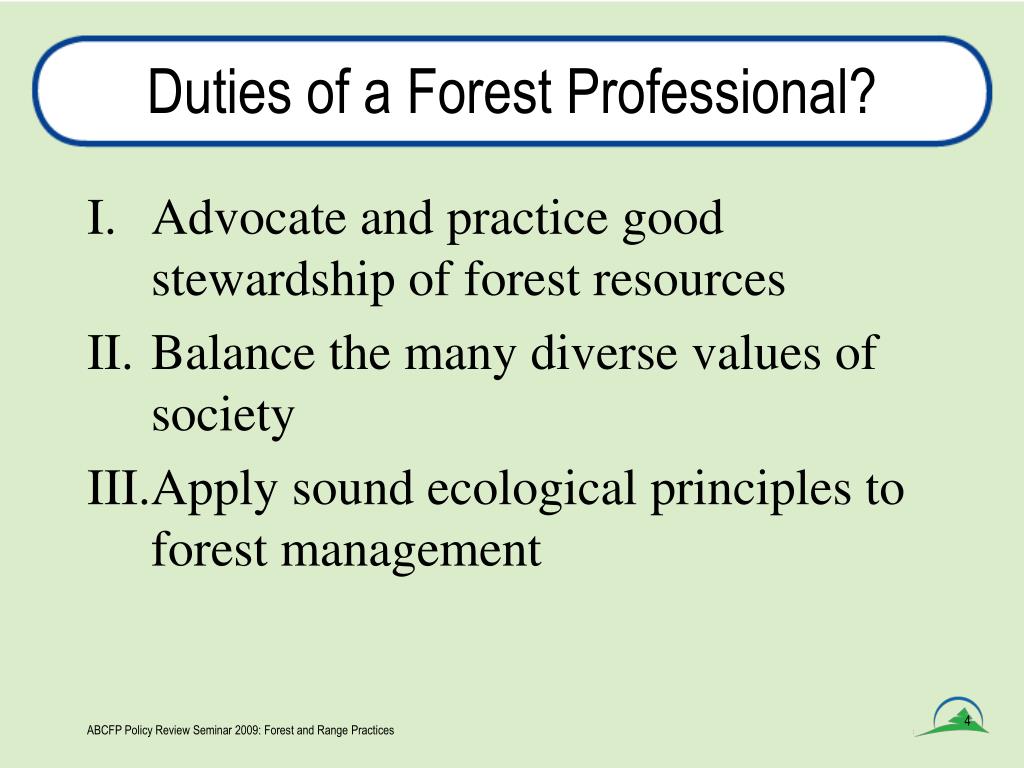 Duties of a Forest Professional?

I. Advocate and practice good stewardship of forest resources

II. Balance the many diverse values of society

III. Apply sound ecological principles to forest management

ABCFP Policy Review Seminar 2009: Forest and Range Practices

4